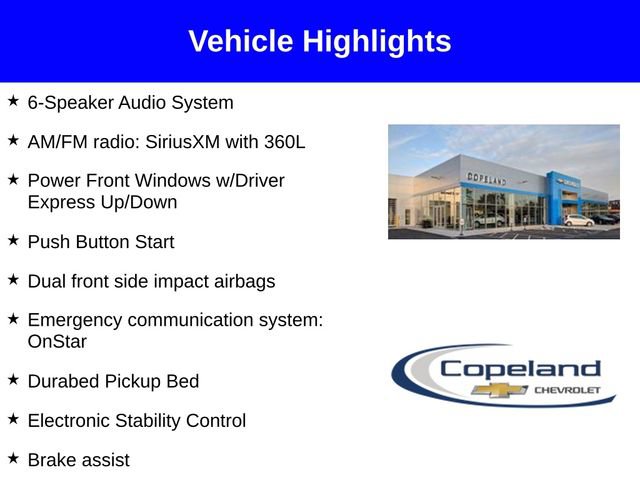 Vehicle Highlights

★ 6-Speaker Audio System

★ AM/FM radio: SiriusXM with 360L

★ Power Front Windows w/Driver Express Up/Down

★ Push Button Start

★ Dual front side impact airbags

★ Emergency communication system: OnStar

★ Durabed Pickup Bed

★ Electronic Stability Control

★ Brake assist

COPELAND

Copeland CHEVROLET